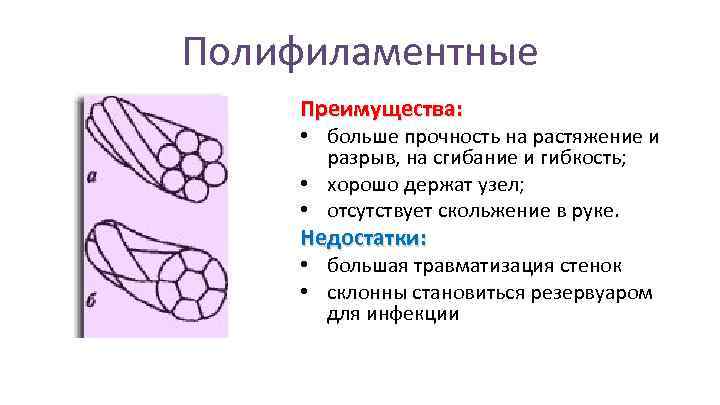 Полифиламентные

а

б

Преимущества:
• больше прочность на растяжение и разрыв, на сгибание и гибкость;
• хорошо держат узел;
• отсутствует скольжение в руке.

Недостатки:
• большая травматизация стенок
• склонны становиться резервуаром для инфекции